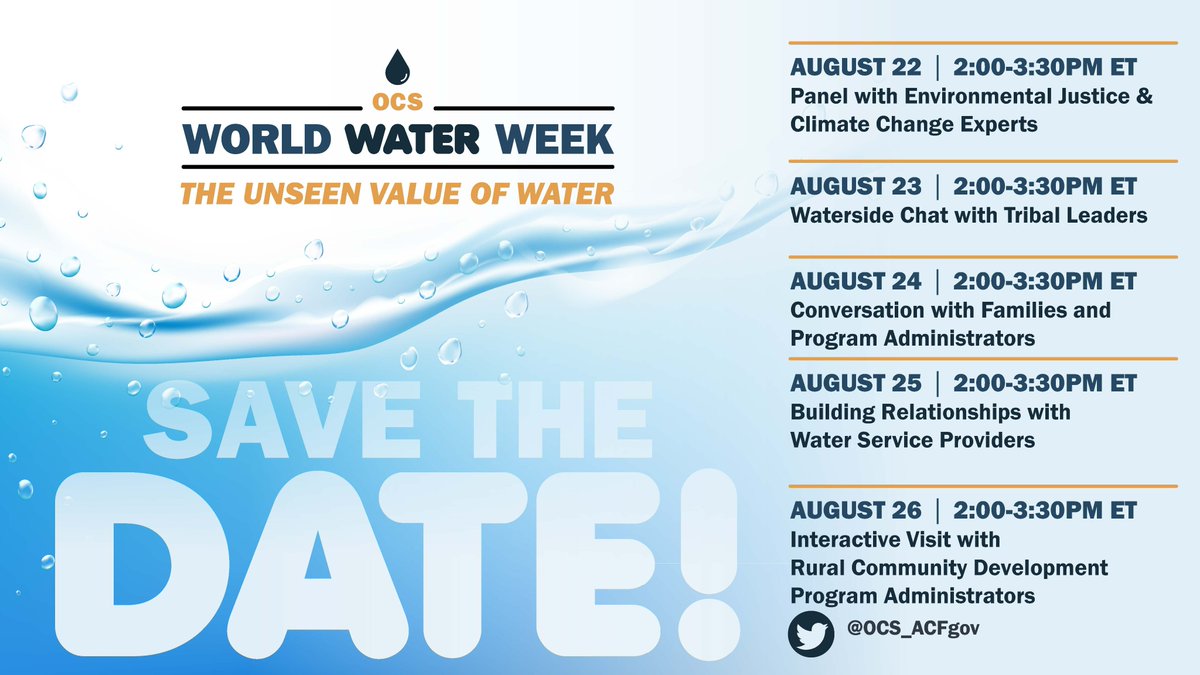 OCS
WORLD WATER WEEK
THE UNSEEN VALUE OF WATER

SAVE THE DATE!

AUGUST 22 | 2:00-3:30PM ET
Panel with Environmental Justice & Climate Change Experts

AUGUST 23 | 2:00-3:30PM ET
Waterside Chat with Tribal Leaders

AUGUST 24 | 2:00-3:30PM ET
Conversation with Families and Program Administrators

AUGUST 25 | 2:00-3:30PM ET
Building Relationships with Water Service Providers

AUGUST 26 | 2:00-3:30PM ET
Interactive Visit with Rural Community Development Program Administrators

@OCS_ACFgov